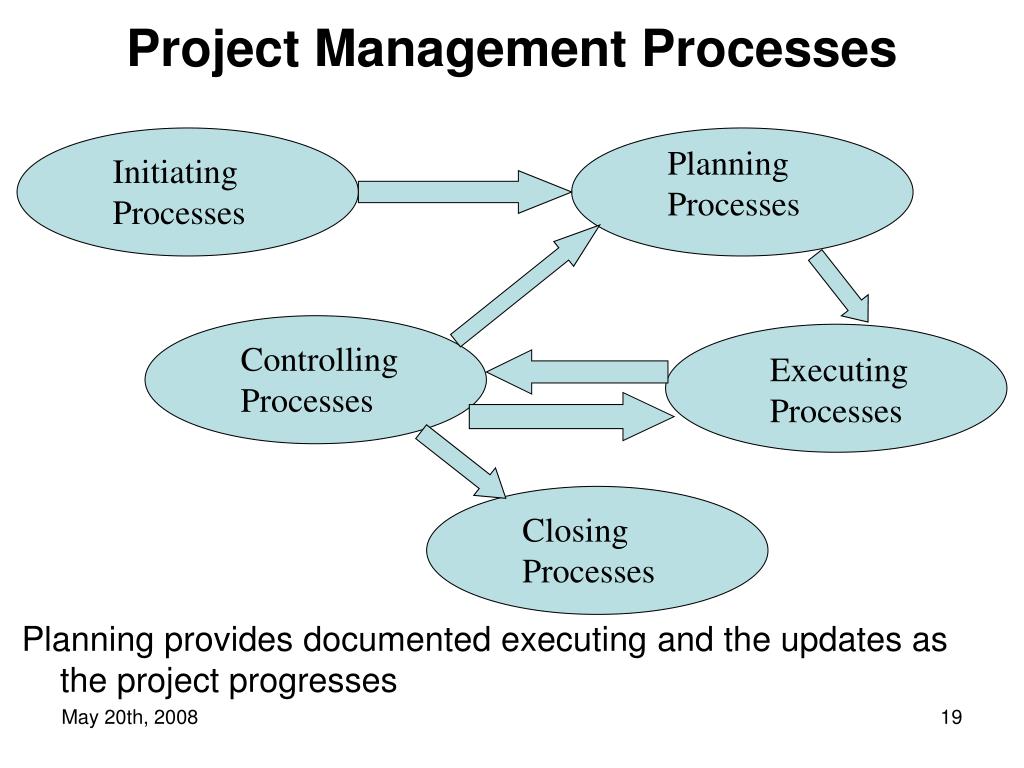 Project Management Processes

Initiating Processes

Planning Processes

Controlling Processes

Executing Processes

Closing Processes

Planning provides documented executing and the updates as the project progresses

May 20th, 2008

19